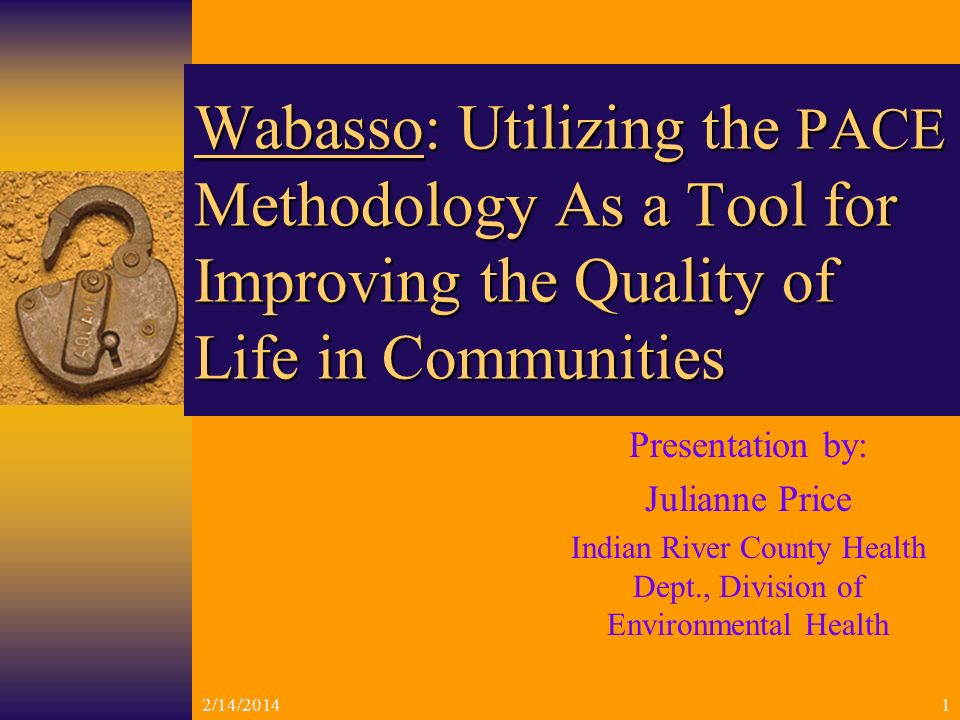 Wabasso: Utilizing the PACE Methodology As a Tool for Improving the Quality of Life in Communities

Presentation by:

Julianne Price

Indian River County Health Dept., Division of Environmental Health

2/14/2014

1